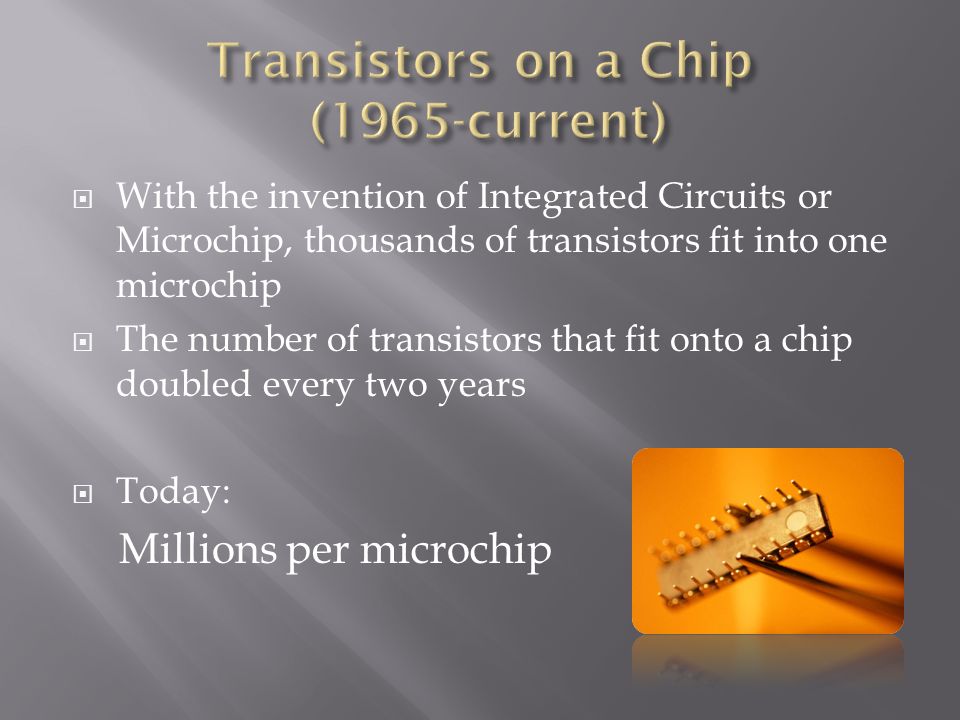 Transistors on a Chip (1965-current)

With the invention of Integrated Circuits or Microchip, thousands of transistors fit into one microchip

The number of transistors that fit onto a chip doubled every two years

Today:

Millions per microchip